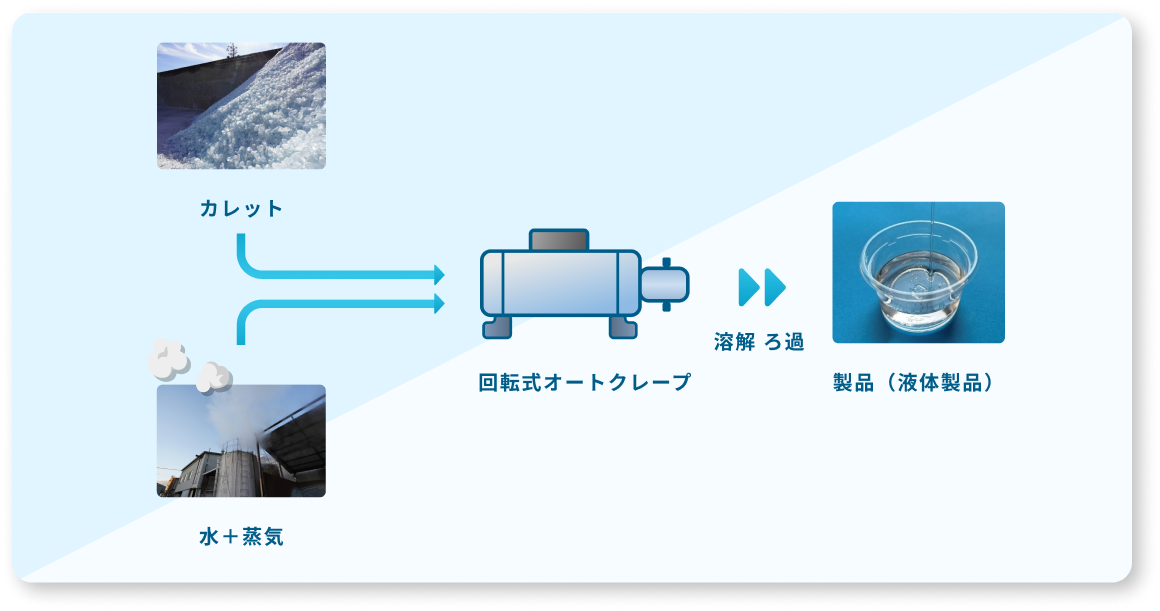 カレット

水＋蒸気

回転式オートクレーブ

溶解 ろ過

製品（液体製品）